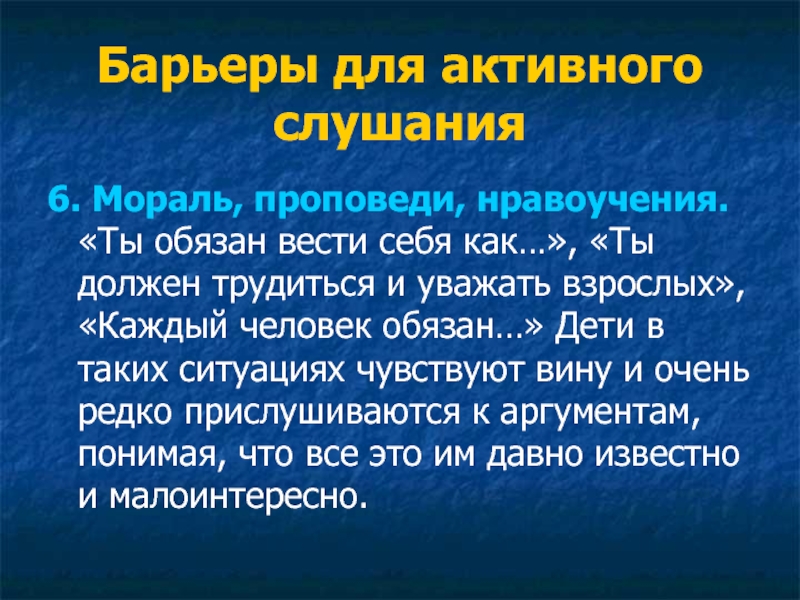 Барьеры для активного слушания

6. Мораль, проповеди, нравоучения. «Ты обязан вести себя как…», «Ты должен трудиться и уважать взрослых», «Каждый человек обязан…» Дети в таких ситуациях чувствуют вину и очень редко прислушиваются к аргументам, понимая, что все это им давно известно и малоинтересно.